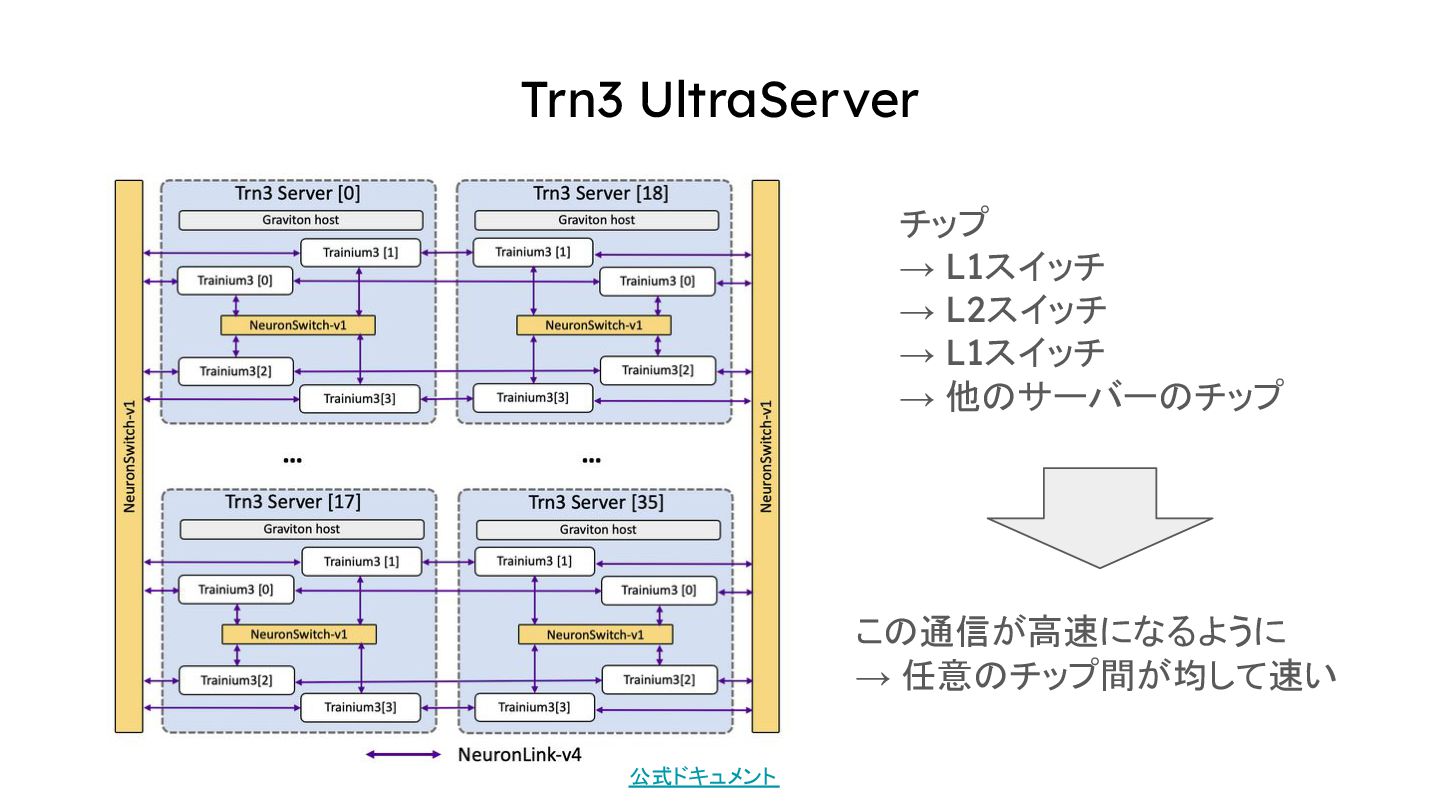 Trn3 UltraServer

NeuronSwitch-v1

Trn3 Server [0]

Graviton host

Trainium3 [1]

Trainium3 [0]

NeuronSwitch-v1

Trainium3[2]

Trainium3[3]

Trn3 Server [18]

Graviton host

Trainium3 [1]

Trainium3 [0]

NeuronSwitch-v1

Trainium3[2]

Trainium3[3]

NeuronSwitch-v1

...

...

Trn3 Server [17]

Graviton host

Trainium3 [1]

Trainium3 [0]

NeuronSwitch-v1

Trainium3[2]

Trainium3[3]

Trn3 Server [35]

Graviton host

Trainium3 [1]

Trainium3 [0]

NeuronSwitch-v1

Trainium3[2]

Trainium3[3]

NeuronLink-v4

公式ドキュメント

チップ
→ L1スイッチ
→ L2スイッチ
→ L1スイッチ
→ 他のサーバーのチップ

この通信が高速になるように
→ 任意のチップ間が均して速い